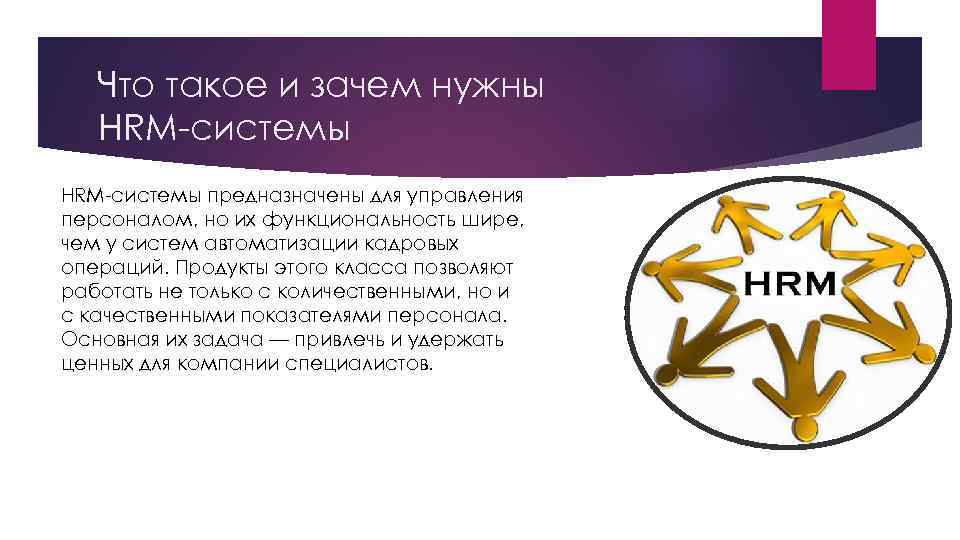 Что такое и зачем нужны HRM-системы

HRM-системы предназначены для управления персоналом, но их функциональность шире, чем у систем автоматизации кадровых операций. Продукты этого класса позволяют работать не только с количественными, но и с качественными показателями персонала. Основная их задача — привлечь и удержать ценных для компании специалистов.

HRM